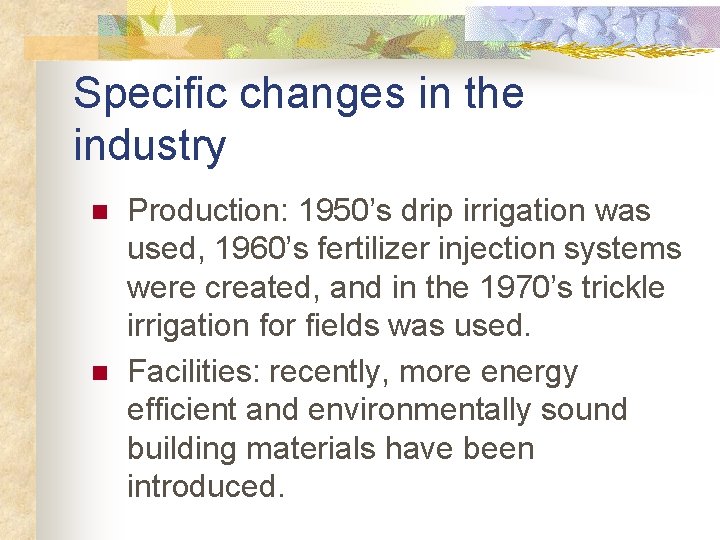 Specific changes in the industry

Production: 1950’s drip irrigation was used, 1960’s fertilizer injection systems were created, and in the 1970’s trickle irrigation for fields was used.

Facilities: recently, more energy efficient and environmentally sound building materials have been introduced.